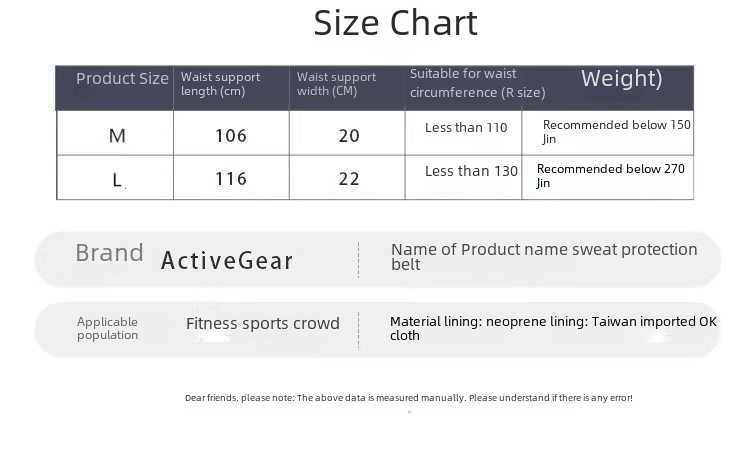 Size Chart

| Product Size | Waist support length (cm) | Waist support width (CM) | Suitable for waist circumference (R size) | Weight) |
|---|---|---|---|---|
| M | 106 | 20 | Less than 110 | Recommended below 150 Jin |
| L | 116 | 22 | Less than 130 | Recommended below 270 Jin |

Brand ActiveGear

Name of Product name sweat protection belt

Applicable population Fitness sports crowd

Material lining: neoprene lining: Taiwan imported OK cloth

Dear friends, please note: The above data is measured manually. Please understand if there is any error!